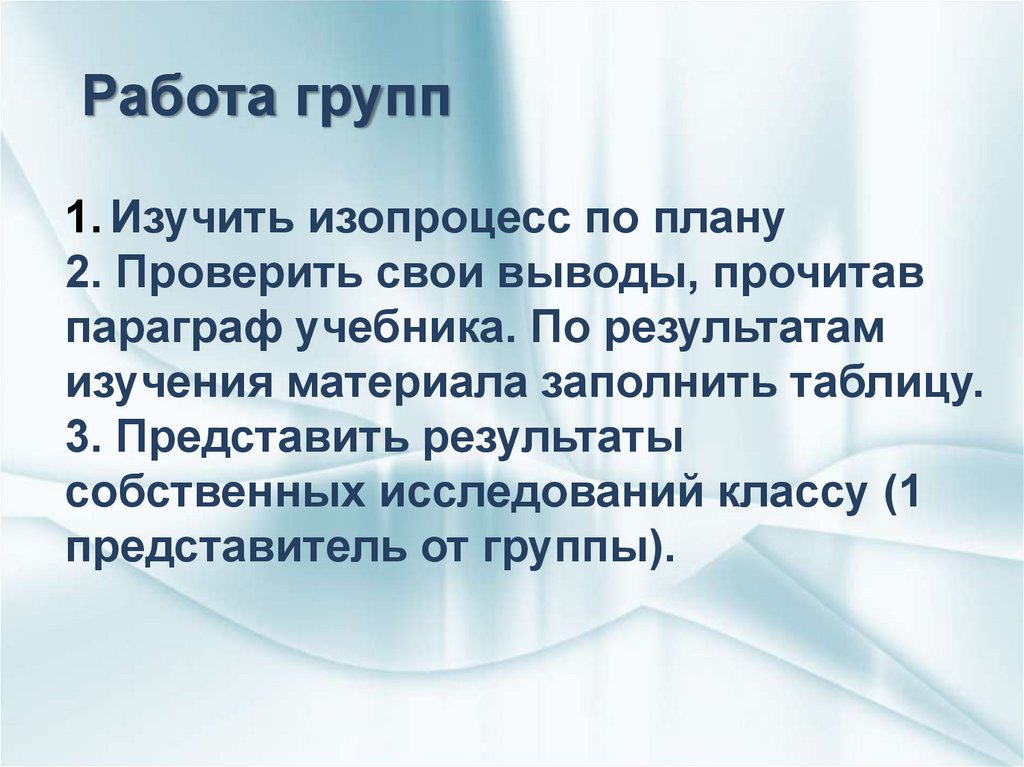 Работа групп

1. Изучить изопроцесс по плану
2. Проверить свои выводы, прочитав параграф учебника. По результатам изучения материала заполнить таблицу.
3. Представить результаты собственных исследований классу (1 представитель от группы).